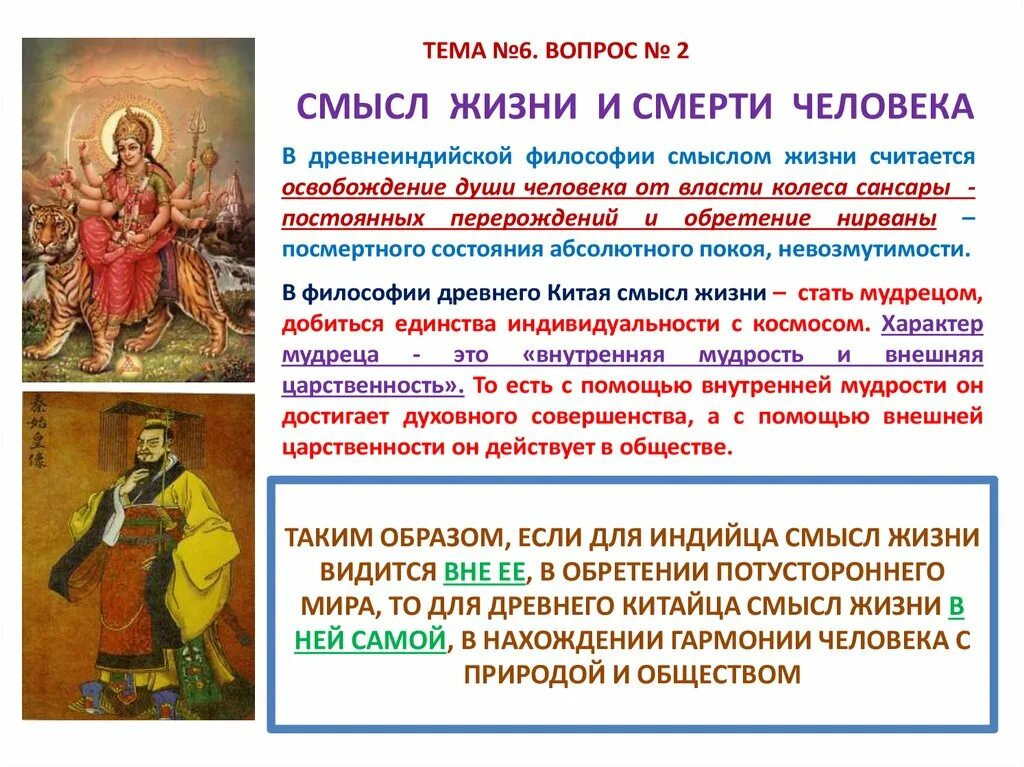 ТЕМА №6. ВОПРОС № 2

СМЫСЛ ЖИЗНИ И СМЕРТИ ЧЕЛОВЕКА

В древнеиндийской философии смыслом жизни считается освобождение души человека от власти колеса сансары - постоянных перерождений и обретение нирваны – посмертного состояния абсолютного покоя, невозмутимости.

В философии древнего Китая смысл жизни – стать мудрецом, добиться единства индивидуальности с космосом. Характер мудреца - это «внутренняя мудрость и внешняя царственность». То есть с помощью внутренней мудрости он достигает духовного совершенства, а с помощью внешней царственности он действует в обществе.

ТАКИМ ОБРАЗОМ, ЕСЛИ ДЛЯ ИНДИЙЦА СМЫСЛ ЖИЗНИ ВИДИТСЯ ВНЕ ЕЕ, В ОБРЕТЕНИИ ПОТУСТОРОННЕГО МИРА, ТО ДЛЯ ДРЕВНЕГО КИТАЙЦА СМЫСЛ ЖИЗНИ В НЕЙ САМОЙ, В НАХОЖДЕНИИ ГАРМОНИИ ЧЕЛОВЕКА С ПРИРОДОЙ И ОБЩЕСТВОМ